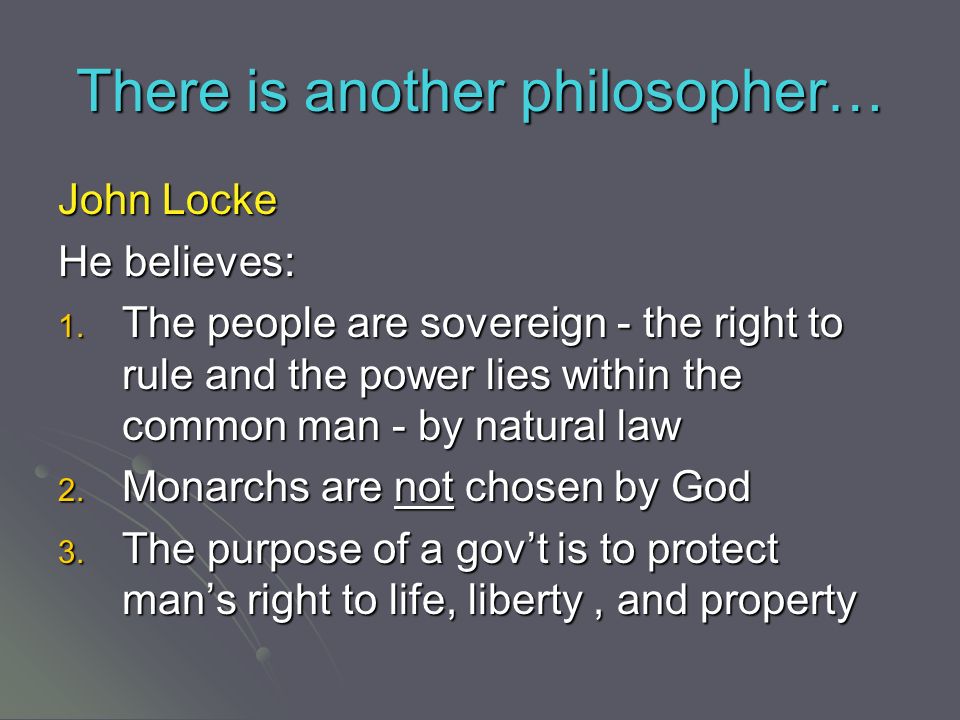 There is another philosopher…

John Locke

He believes:

1. The people are sovereign - the right to rule and the power lies within the common man - by natural law
2. Monarchs are not chosen by God
3. The purpose of a gov't is to protect man's right to life, liberty , and property